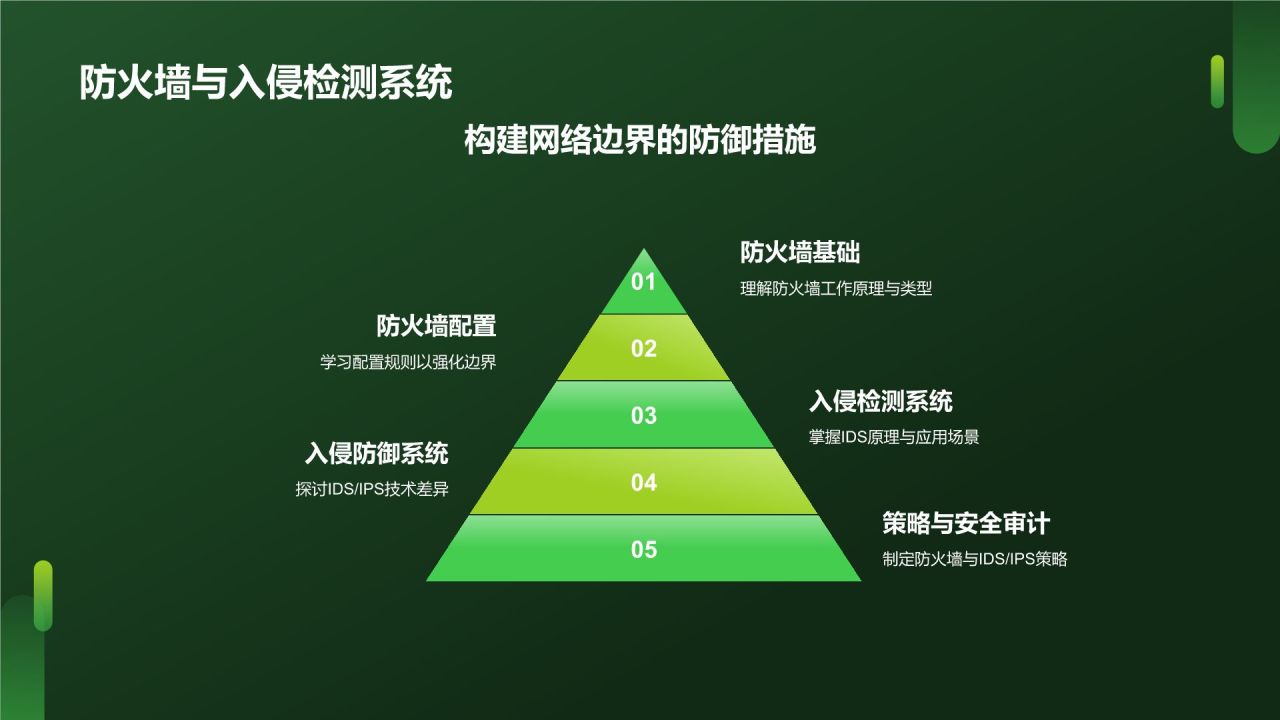 防火墙与入侵检测系统

构建网络边界的防御措施

01

防火墙基础
理解防火墙工作原理与类型

02

防火墙配置
学习配置规则以强化边界

03

入侵检测系统
掌握IDS原理与应用场景

04

入侵防御系统
探讨IDS/IPS技术差异

05

策略与安全审计
制定防火墙与IDS/IPS策略